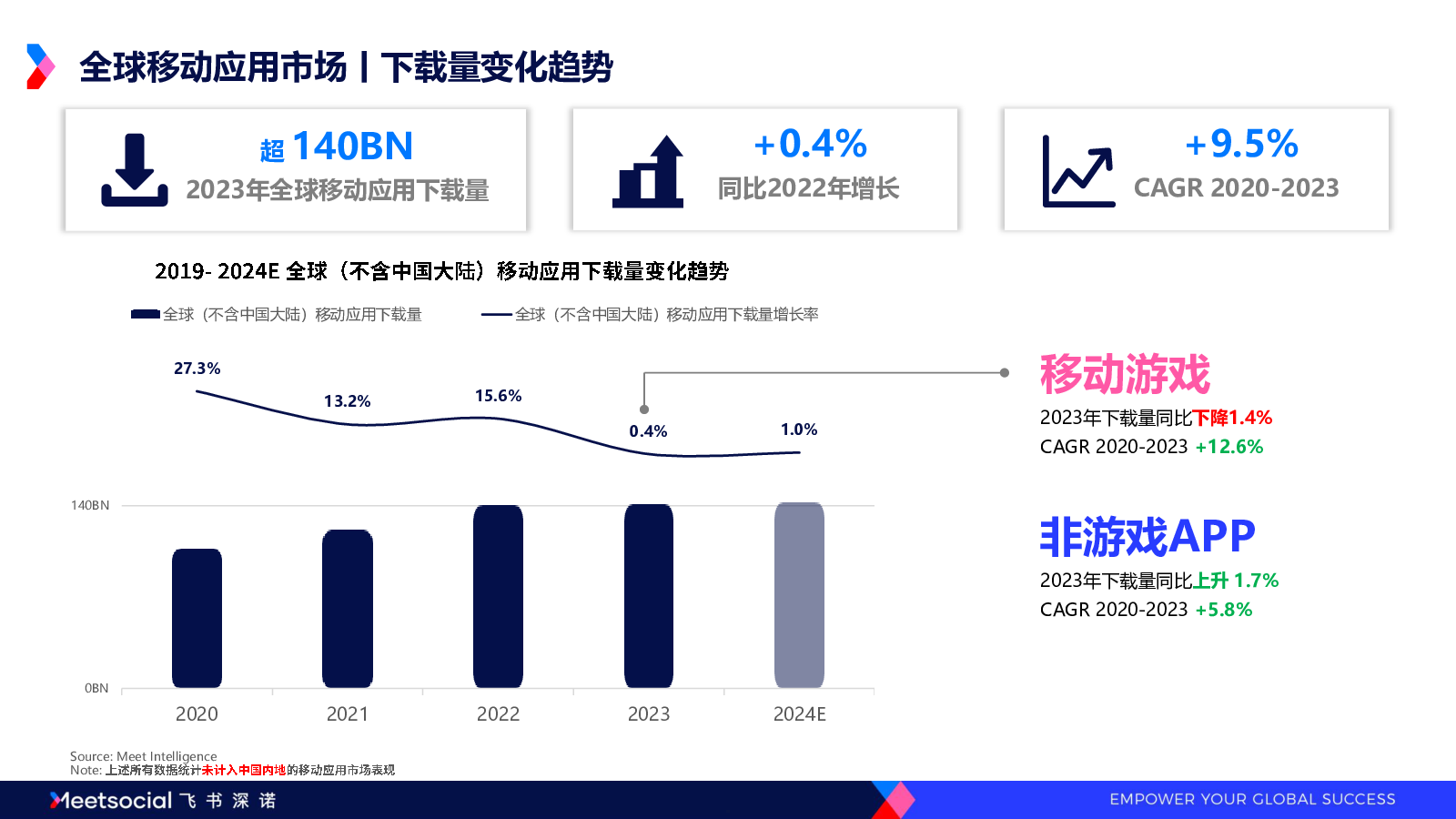 全球移动应用市场丨下载量变化趋势

超 140BN
2023年全球移动应用下载量

+0.4%
同比2022年增长

+9.5%
CAGR 2020-2023

2019- 2024E 全球（不含中国大陆）移动应用下载量变化趋势

全球（不含中国大陆）移动应用下载量 全球（不含中国大陆）移动应用下载量增长率

27.3%
13.2%
15.6%
0.4%
1.0%

140BN
0BN

2020
2021
2022
2023
2024E

移动游戏
2023年下载量同比下降1.4%
CAGR 2020-2023 +12.6%

非游戏APP
2023年下载量同比上升 1.7%
CAGR 2020-2023 +5.8%

Source: Meet Intelligence
Note: 上述所有数据统计未计入中国内地的移动应用市场表现

Meetsocial 飞书深诺
EMPOWER YOUR GLOBAL SUCCESS